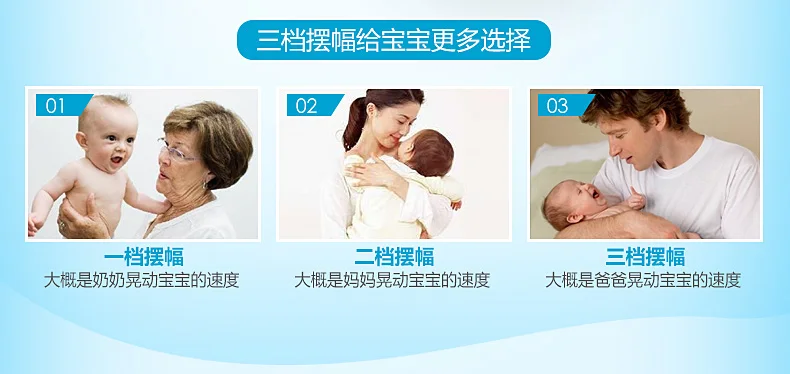 三档摆幅给宝宝更多选择

01

一档摆幅
大概是奶奶晃动宝宝的速度

02

二档摆幅
大概是妈妈晃动宝宝的速度

03

三档摆幅
大概是爸爸晃动宝宝的速度